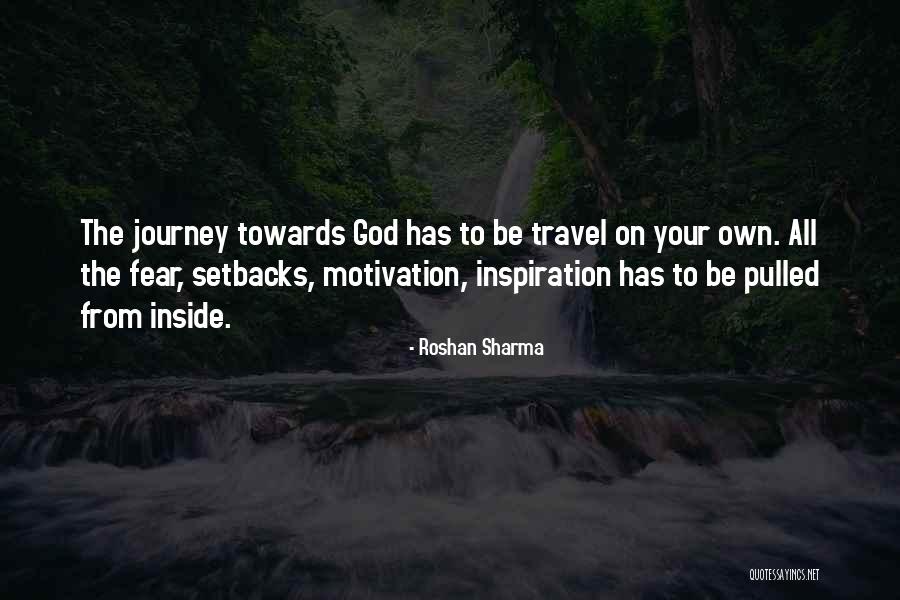 The journey towards God has to be travel on your own. All the fear, setbacks, motivation, inspiration has to be pulled from inside.

- Roshan Sharma

QUOTESSAYINGS.NET